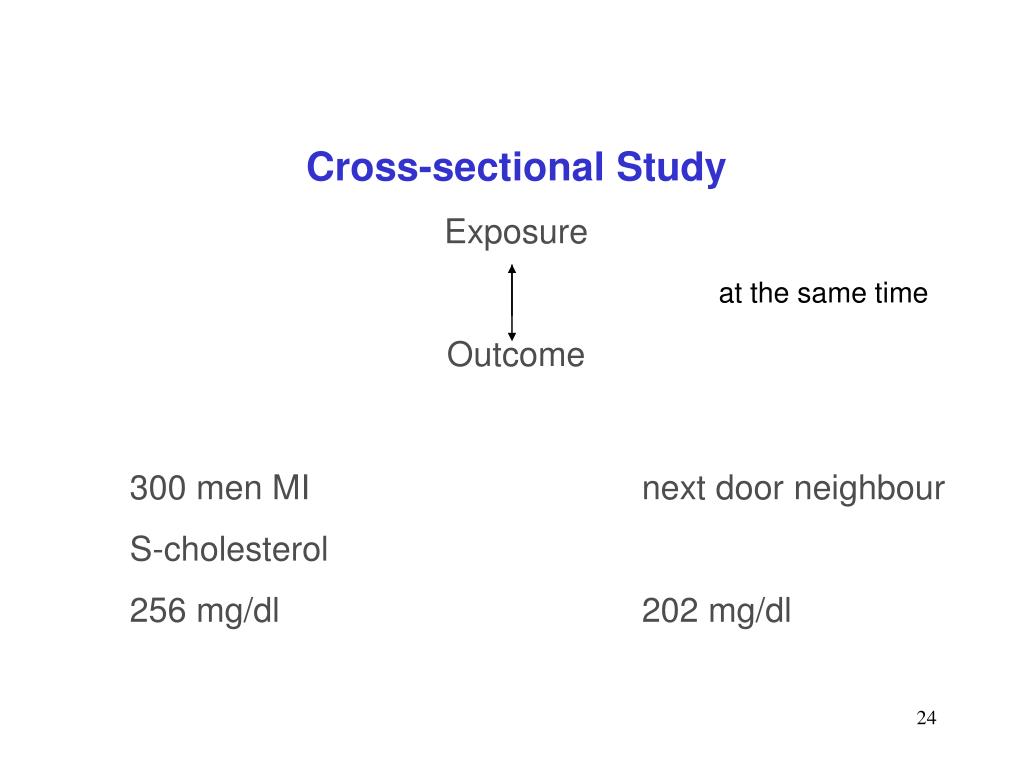 Cross-sectional Study

Exposure

at the same time

Outcome

300 men MI

S-cholesterol

256 mg/dl

next door neighbour

202 mg/dl

24